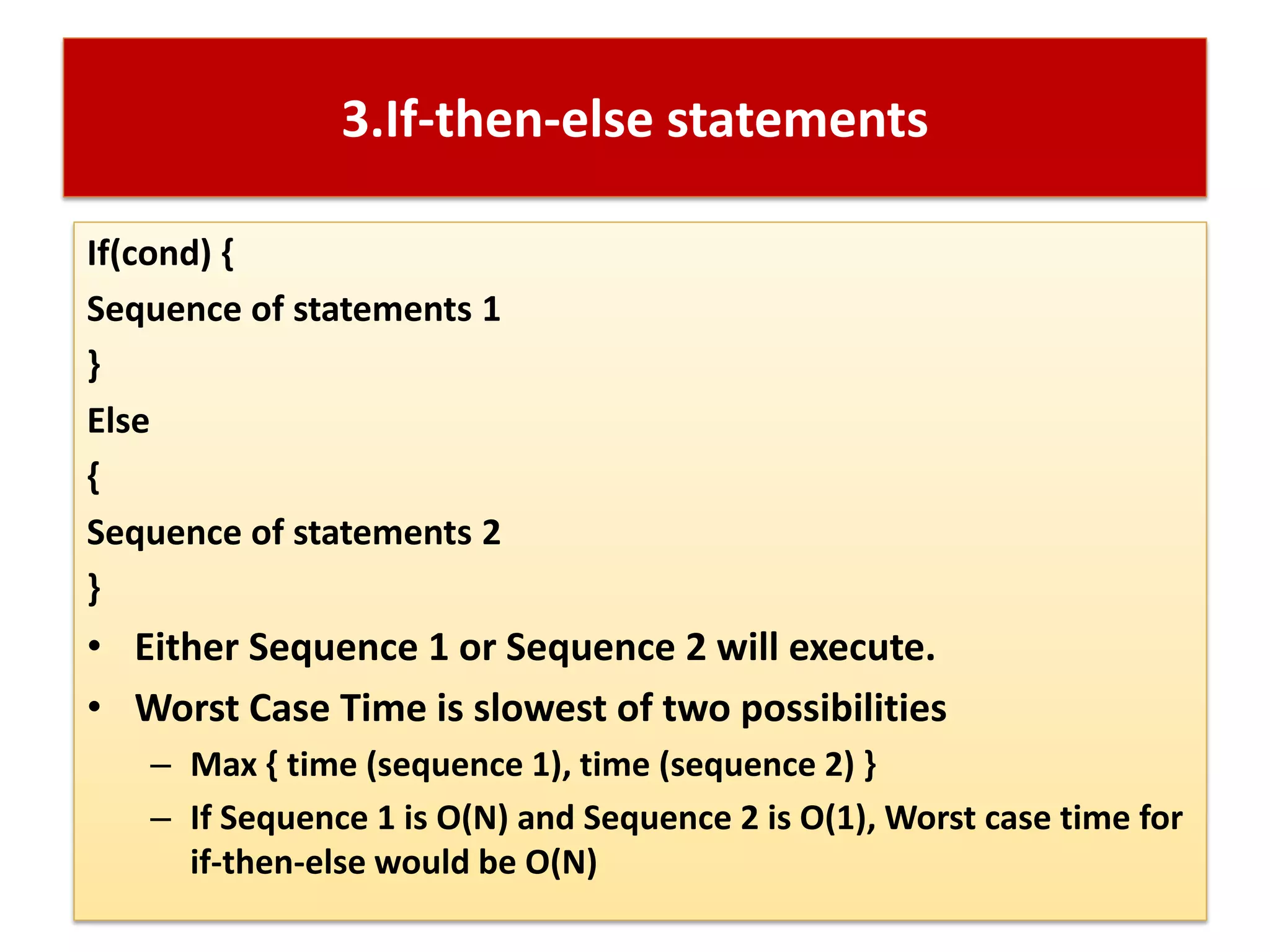 3.If-then-else statements

If(cond) {

Sequence of statements 1

}

Else

{

Sequence of statements 2

}

• Either Sequence 1 or Sequence 2 will execute.

• Worst Case Time is slowest of two possibilities

– Max { time (sequence 1), time (sequence 2) }

– If Sequence 1 is O(N) and Sequence 2 is O(1), Worst case time for if-then-else would be O(N)